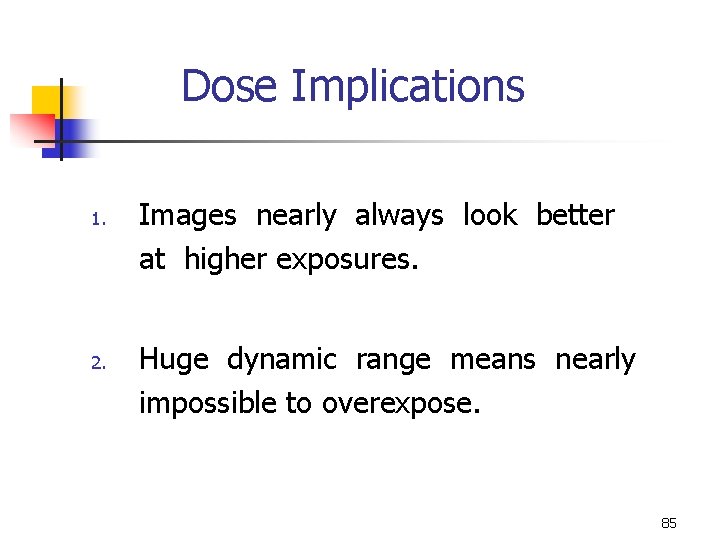 Dose Implications

1. Images nearly always look better at higher exposures.

2. Huge dynamic range means nearly impossible to overexpose.

85